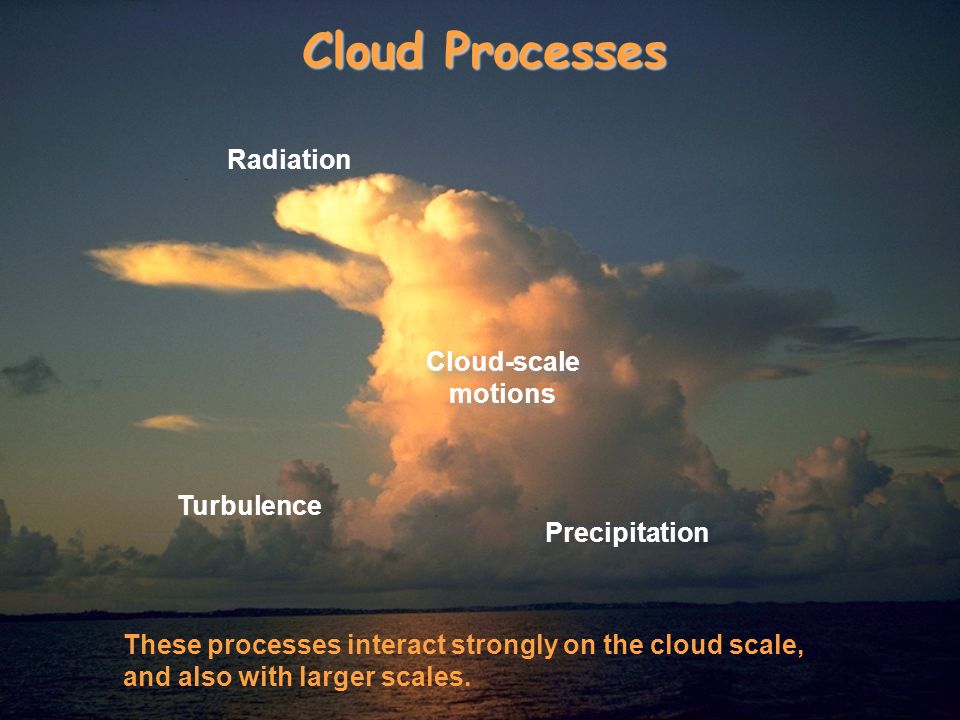 Cloud Processes

Radiation

Cloud-scale motions

Turbulence

Precipitation

These processes interact strongly on the cloud scale, and also with larger scales.